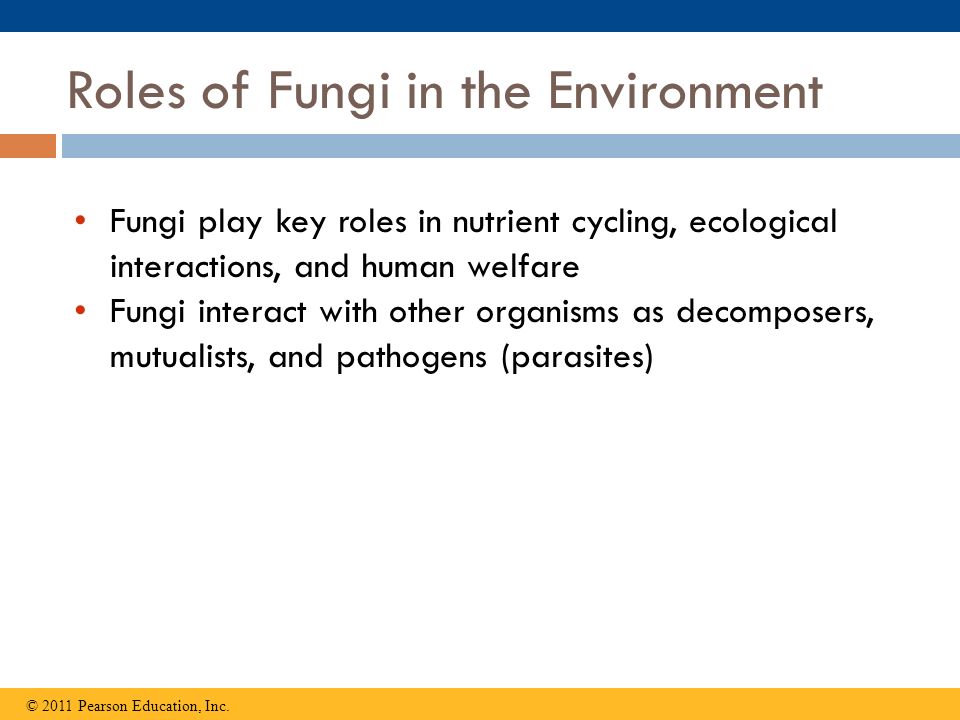 Roles of Fungi in the Environment

• Fungi play key roles in nutrient cycling, ecological interactions, and human welfare
• Fungi interact with other organisms as decomposers, mutualists, and pathogens (parasites)

© 2011 Pearson Education, Inc.